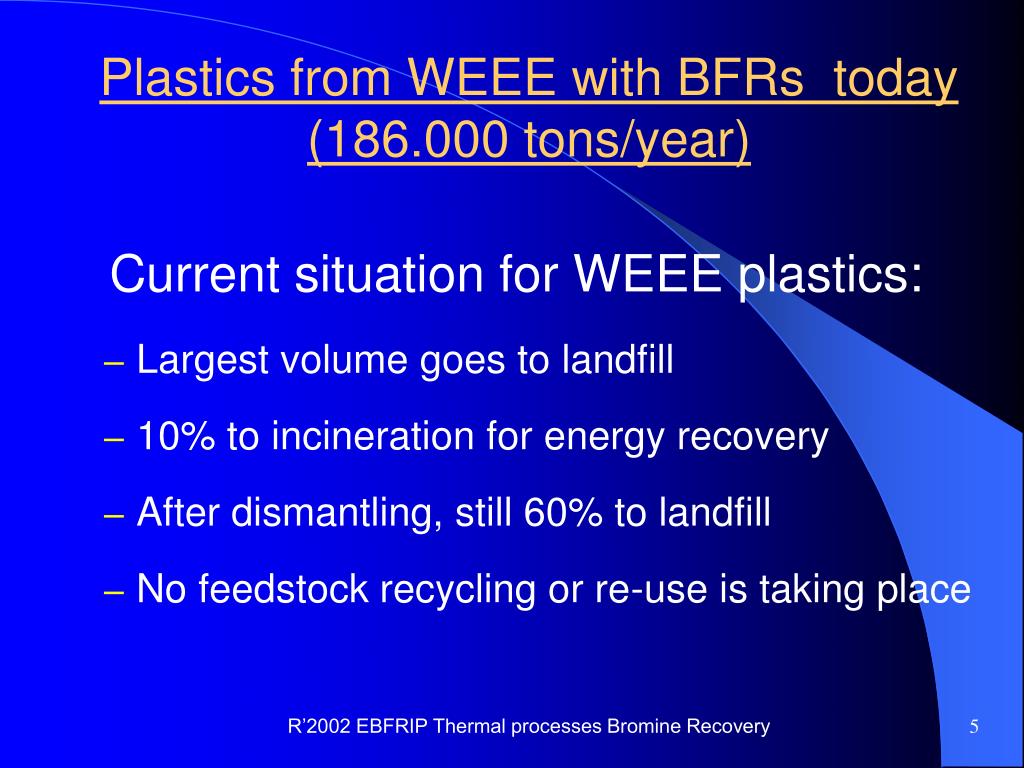 Plastics from WEEE with BFRs today (186.000 tons/year)

Current situation for WEEE plastics:

– Largest volume goes to landfill

– 10% to incineration for energy recovery

– After dismantling, still 60% to landfill

– No feedstock recycling or re-use is taking place

R'2002 EBFRIP Thermal processes Bromine Recovery

5